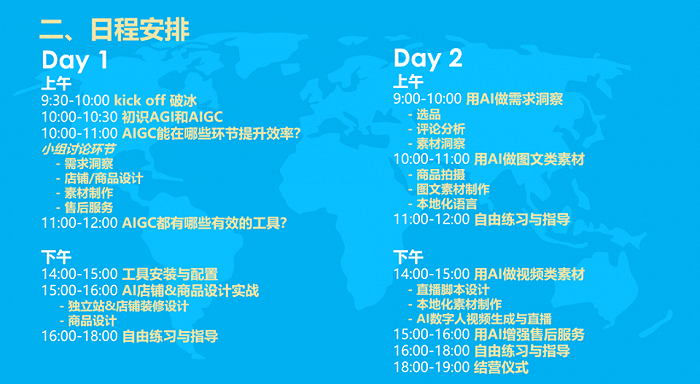 二、日程安排

Day 1
上午
9:30-10:00 kick off 破冰
10:00-10:30 初识AGI和AIGC
10:00-11:00 AIGC能在哪些环节提升效率？
小组讨论环节
- 需求洞察
- 店铺/商品设计
- 素材制作
- 售后服务
11:00-12:00 AIGC都有哪些有效的工具？

下午
14:00-15:00 工具安装与配置
15:00-16:00 AI店铺&商品设计实战
- 独立站&店铺装修设计
- 商品设计
16:00-18:00 自由练习与指导

Day 2
上午
9:00-10:00 用AI做需求洞察
- 选品
- 评论分析
- 素材洞察
10:00-11:00 用AI做图文类素材
- 商品拍摄
- 图文素材制作
- 本地化语言
11:00-12:00 自由练习与指导

下午
14:00-15:00 用AI做视频类素材
- 直播脚本设计
- 本地化素材制作
- AI数字人视频生成与直播
15:00-16:00 用AI增强售后服务
16:00-18:00 自由练习与指导
18:00-19:00 结营仪式